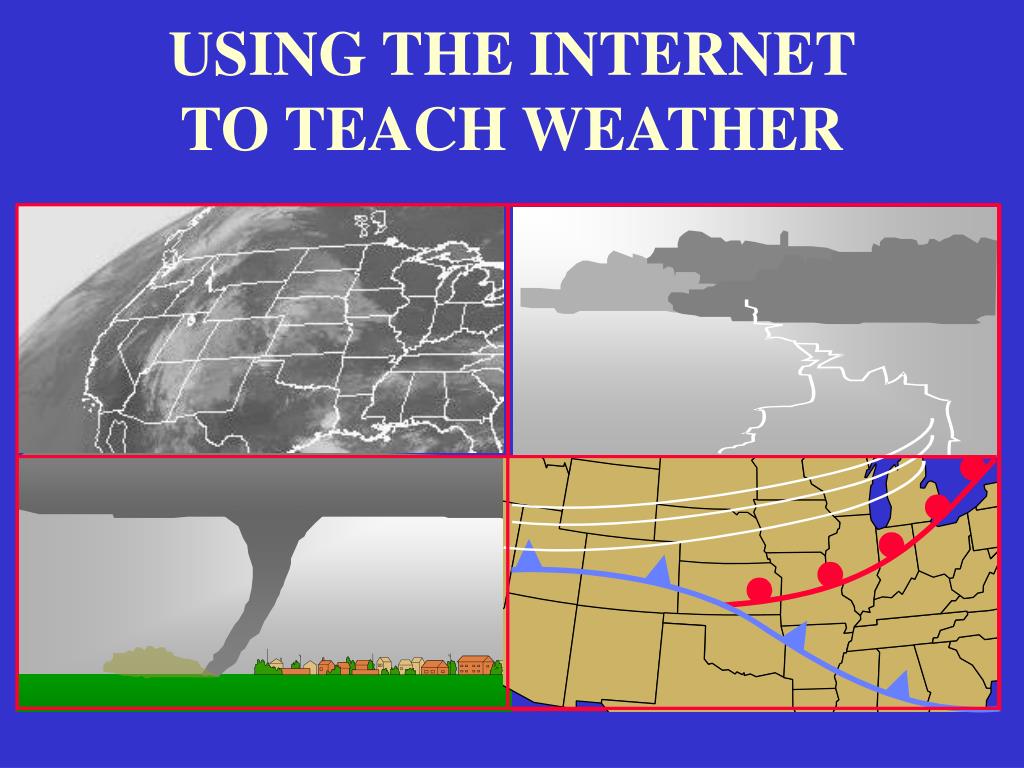 USING THE INTERNET
TO TEACH WEATHER